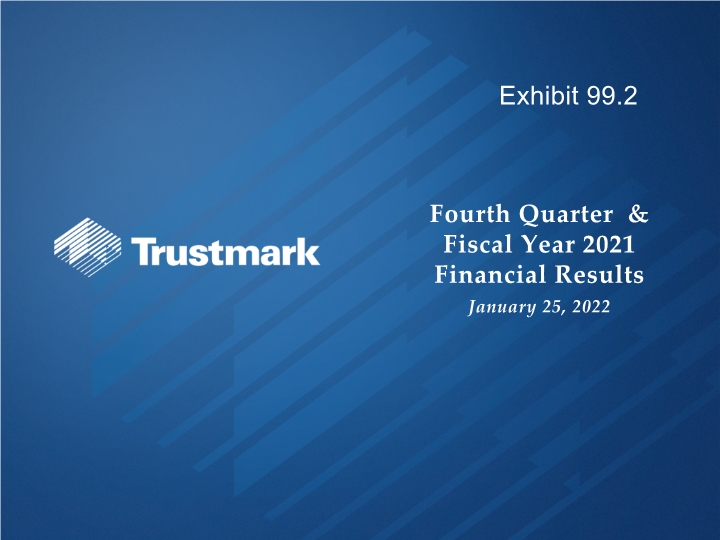 Exhibit 99.2

Trustmark

Fourth Quarter &
Fiscal Year 2021
Financial Results

January 25, 2022